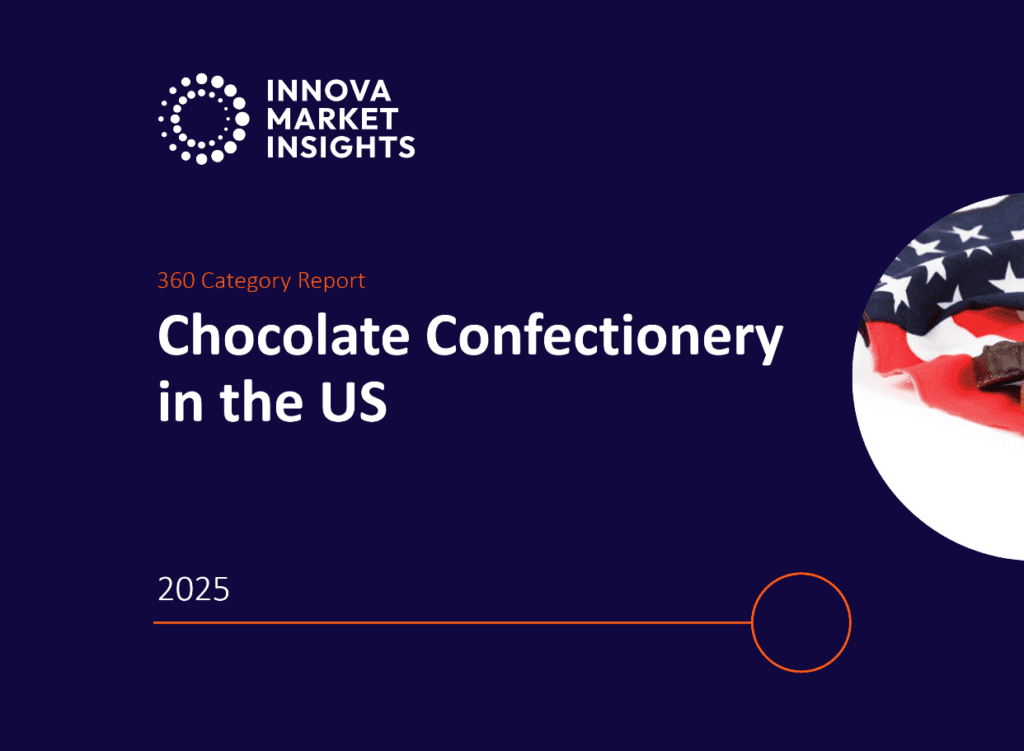 INNOVA
MARKET
INSIGHTS

360 Category Report

Chocolate Confectionery in the US

2025